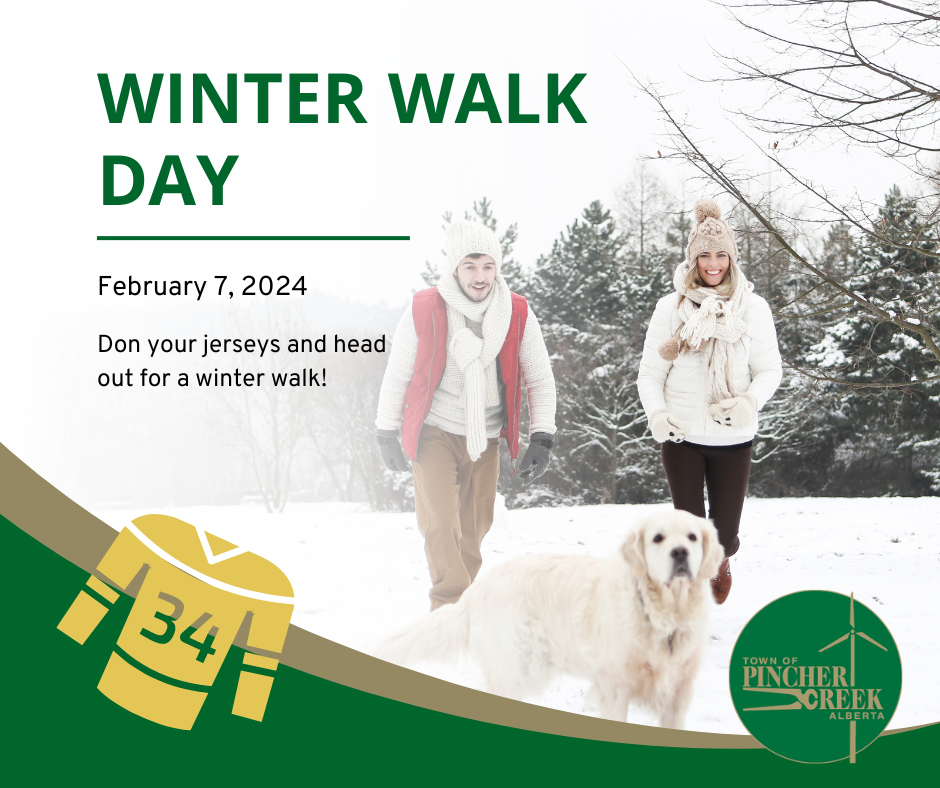 WINTER WALK DAY

February 7, 2024

Don your jerseys and head out for a winter walk!

34

TOWN OF
PINCHER
CREEK
ALBERTA